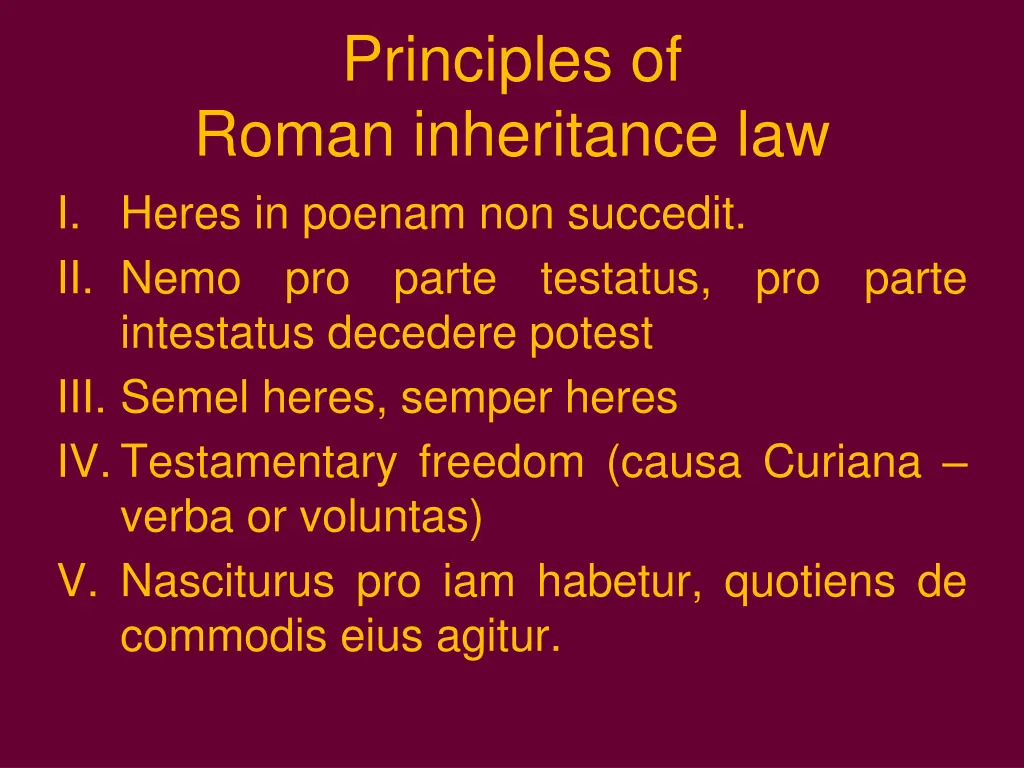 Principles of
Roman inheritance law

I. Heres in poenam non succedit.
II. Nemo pro parte testatus, pro parte intestatus decedere potest
III. Semel heres, semper heres
IV. Testamentary freedom (causa Curiana – verba or voluntas)
V. Nasciturus pro iam habetur, quotiens de commodis eius agitur.